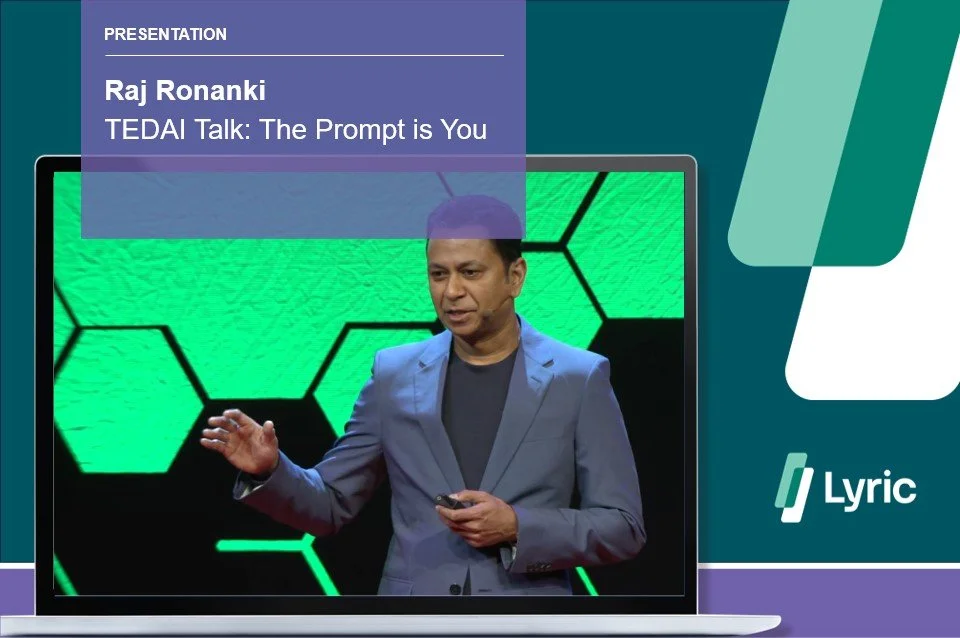 PRESENTATION

Raj Ronanki
TEDAI Talk: The Prompt is You

Lyric